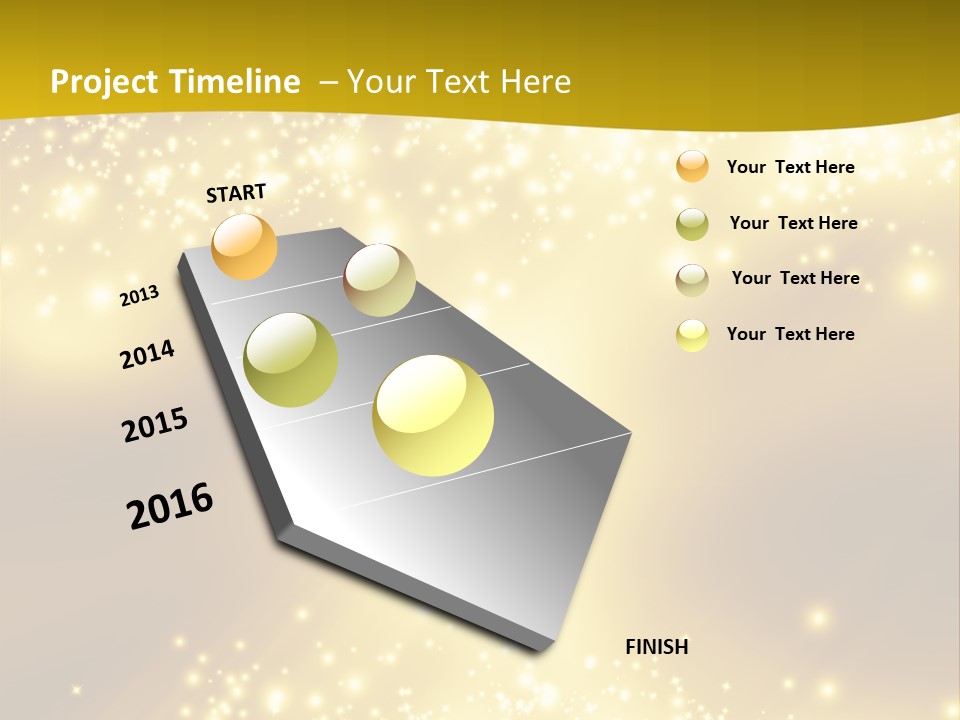 Project Timeline – Your Text Here

START

2013

2014

2015

2016

FINISH

Your Text Here

Your Text Here

Your Text Here

Your Text Here